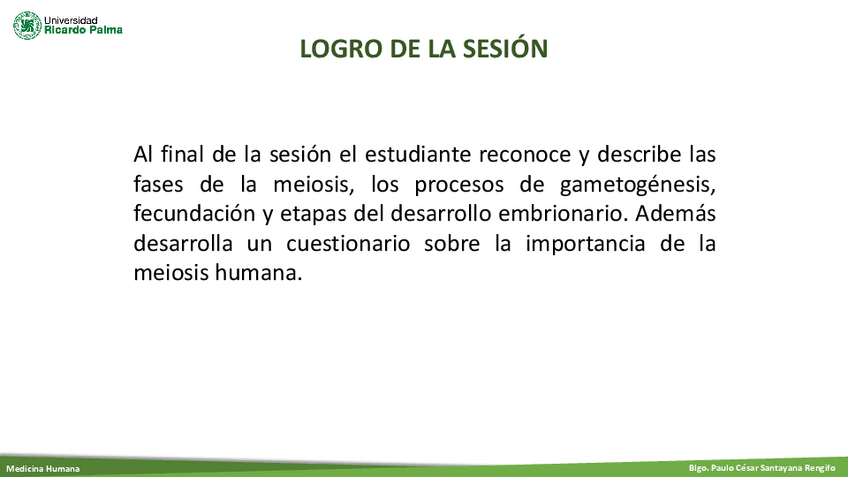 Universidad
Ricardo Palma

LOGRO DE LA SESIÓN

Al final de la sesión el estudiante reconoce y describe las fases de la meiosis, los procesos de gametogénesis, fecundación y etapas del desarrollo embrionario. Además desarrolla un cuestionario sobre la importancia de la meiosis humana.

Medicina Humana

Blgo. Paulo César Santayana Rengifo